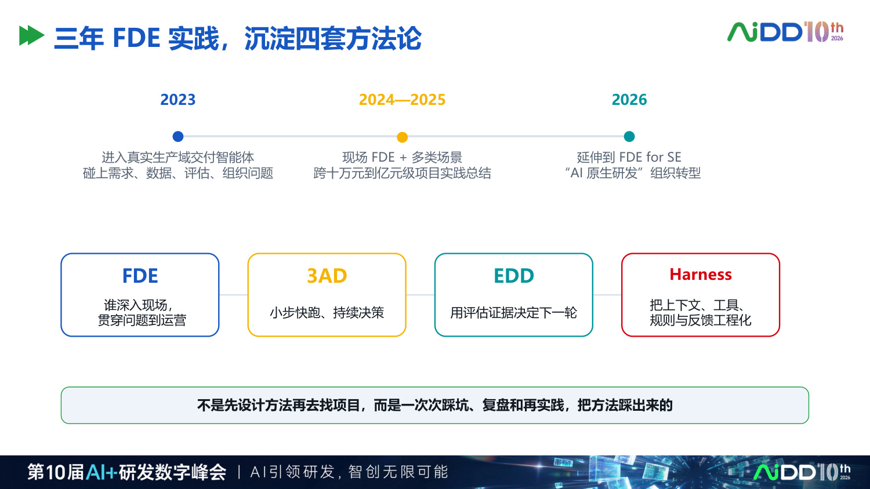 三年 FDE 实践，沉淀四套方法论

AiDD 10th 2026

2023
进入真实生产域交付智能体
碰上需求、数据、评估、组织问题

2024—2025
现场 FDE + 多类场景
跨十万元到亿元级项目实践总结

2026
延伸到 FDE for SE
“AI 原生研发”组织转型

FDE
谁深入现场，
贯穿问题到运营

3AD
小步快跑、持续决策

EDD
用评估证据决定下一轮

Harness
把上下文、工具、
规则与反馈工程化

不是先设计方法再去找项目，而是一次次踩坑、复盘和再实践，把方法踩出来的

第10届AI+研发数字峰会 | AI引领研发，智创无限可能

AiDD 10th 2026